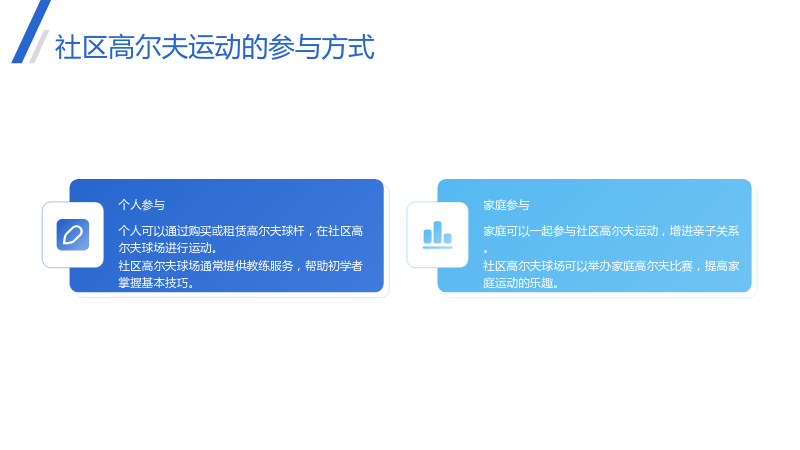 社区高尔夫运动的参与方式

个人参与

个人可以通过购买或租赁高尔夫球杆，在社区高尔夫球场进行运动。
社区高尔夫球场通常提供教练服务，帮助初学者掌握基本技巧。

家庭参与

家庭可以一起参与社区高尔夫运动，增进亲子关系。
社区高尔夫球场可以举办家庭高尔夫比赛，提高家庭运动的乐趣。